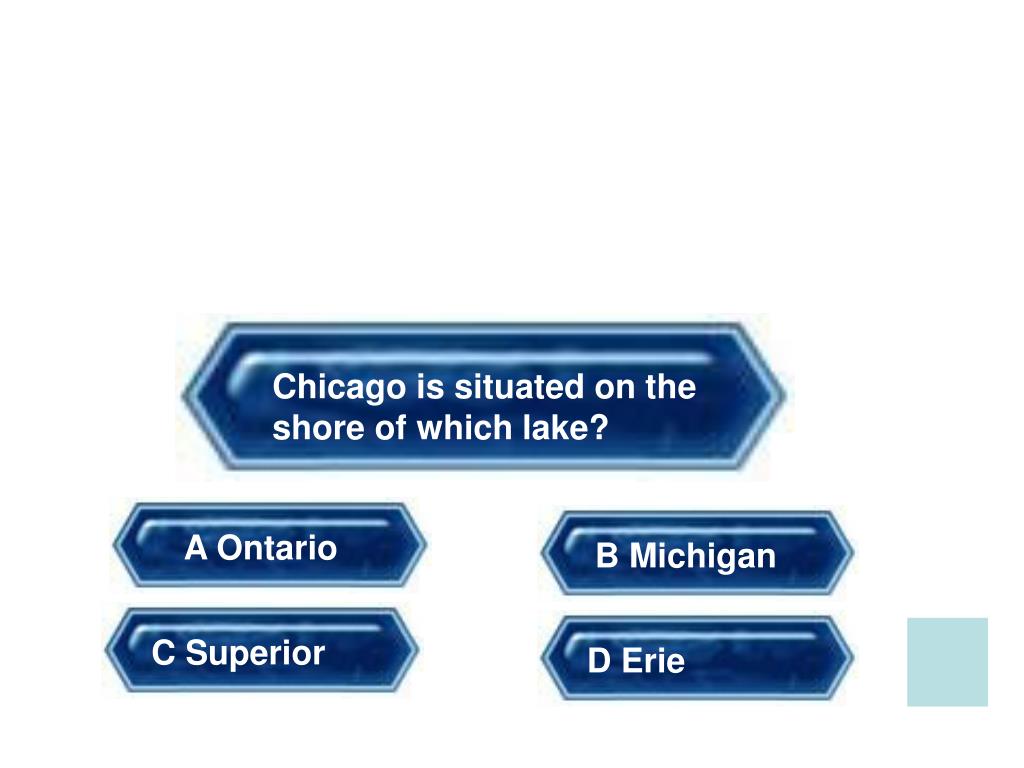 Chicago is situated on the shore of which lake?

A Ontario

B Michigan

C Superior

D Erie